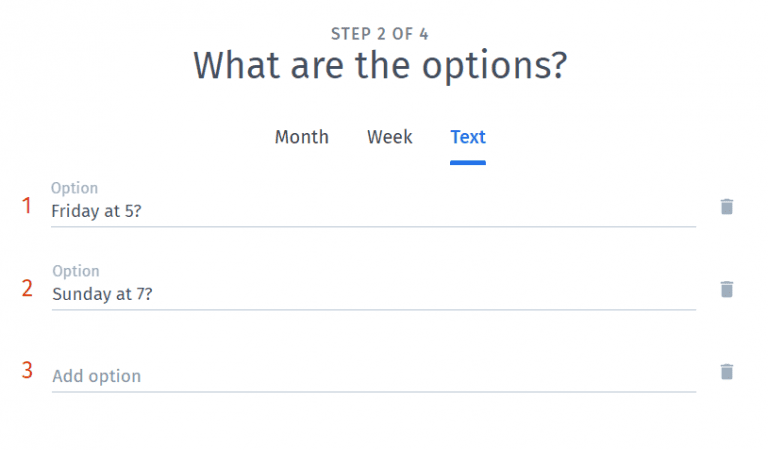 STEP 2 OF 4
What are the options?

Month Week Text

1 Option
Friday at 5?

2 Option
Sunday at 7?

3 Add option